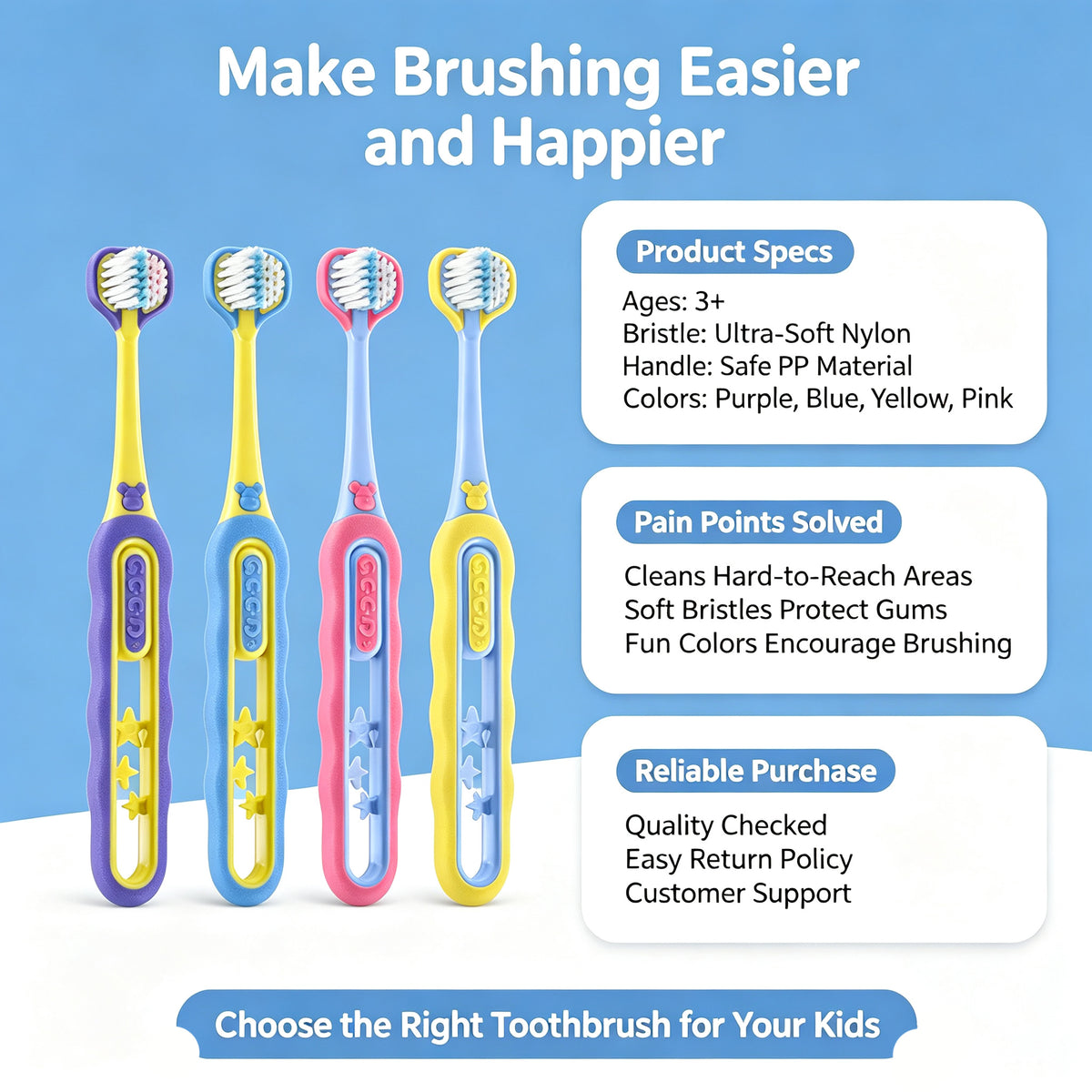 Make Brushing Easier and Happier

Product Specs

Ages: 3+
Bristle: Ultra-Soft Nylon
Handle: Safe PP Material
Colors: Purple, Blue, Yellow, Pink

Pain Points Solved

Cleans Hard-to-Reach Areas
Soft Bristles Protect Gums
Fun Colors Encourage Brushing

Reliable Purchase

Quality Checked
Easy Return Policy
Customer Support

Choose the Right Toothbrush for Your Kids